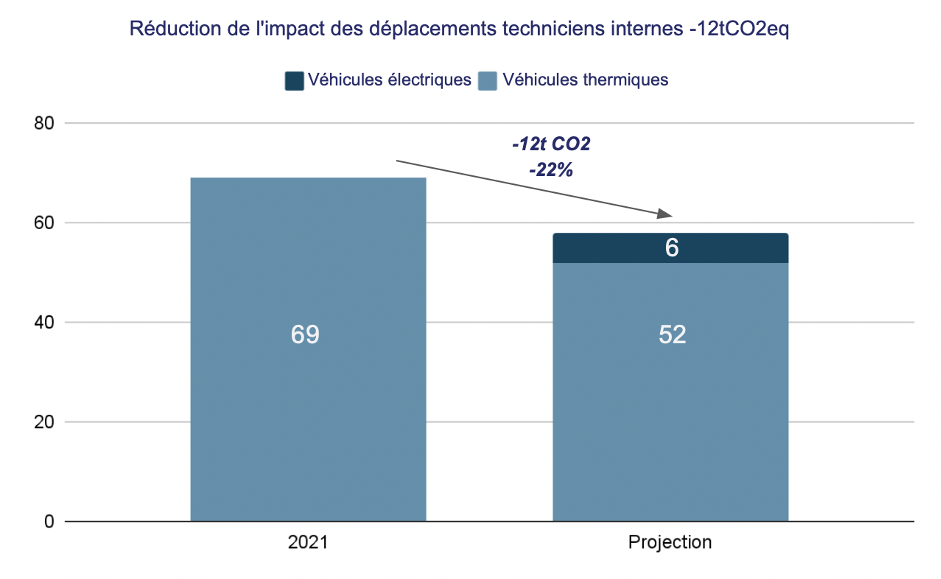 Réduction de l'impact des déplacements techniciens internes -12tCO2eq

Véhicules électriques Véhicules thermiques

80
60
40
20
0

-12t CO2
-22%

69

6
52

2021
Projection